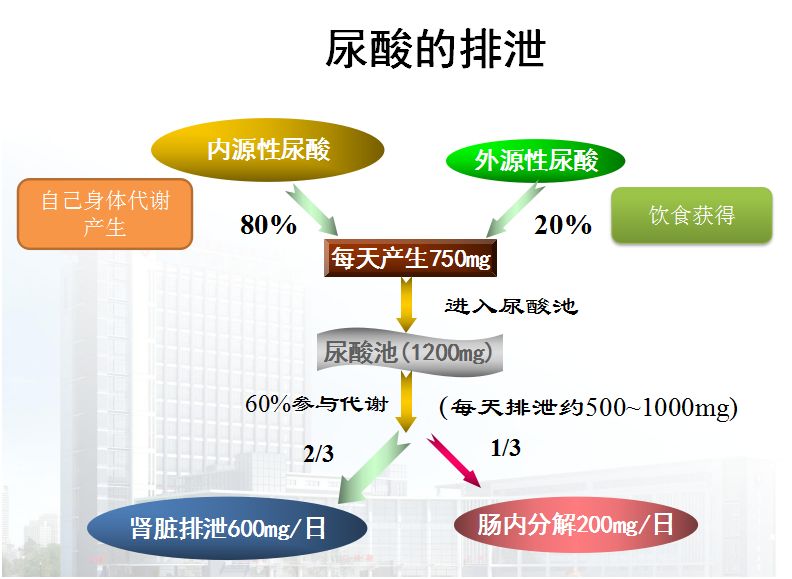 尿酸的排泄

内源性尿酸

外源性尿酸

自己身体代谢产生

80%

20%

饮食获得

每天产生750mg

进入尿酸池

尿酸池(1200mg)

60%参与代谢

(每天排泄约500~1000mg)

2/3

1/3

肾脏排泄600mg/日

肠内分解200mg/日